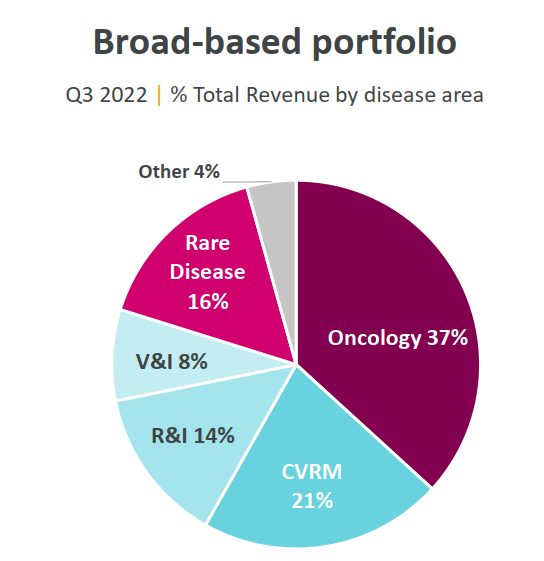 Broad-based portfolio

Q3 2022 | % Total Revenue by disease area

Other 4%

Rare Disease 16%

V&I 8%

R&I 14%

CVRM 21%

Oncology 37%